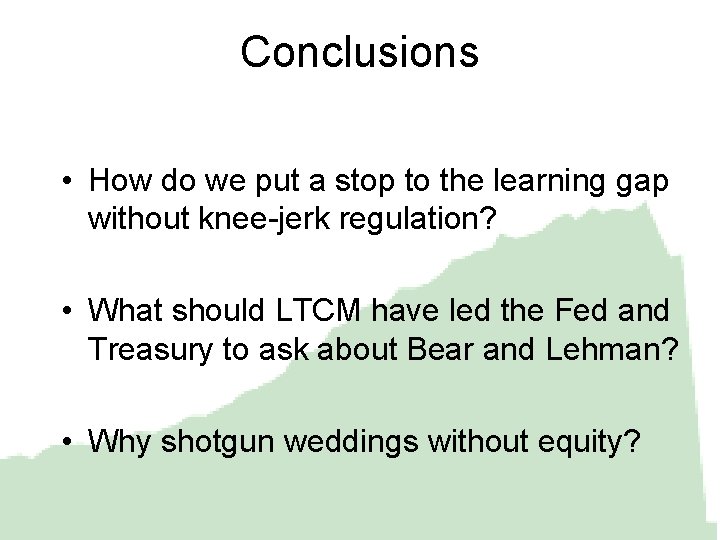 Conclusions

• How do we put a stop to the learning gap without knee-jerk regulation?

• What should LTCM have led the Fed and Treasury to ask about Bear and Lehman?

• Why shotgun weddings without equity?